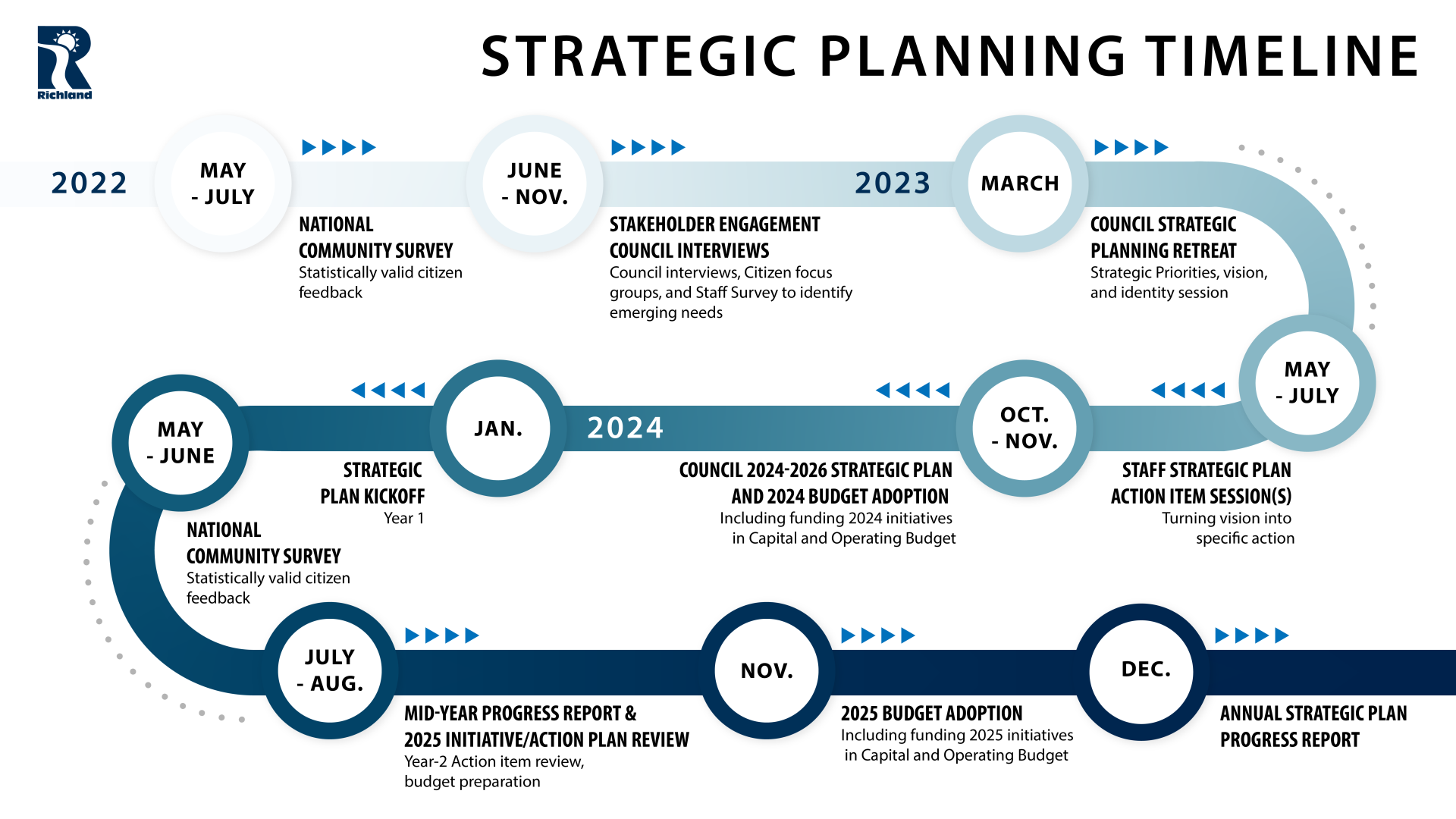 Richland

STRATEGIC PLANNING TIMELINE

2022

MAY - JULY

NATIONAL COMMUNITY SURVEY
Statistically valid citizen feedback

JUNE - NOV.

STAKEHOLDER ENGAGEMENT COUNCIL INTERVIEWS
Council interviews, Citizen focus groups, and Staff Survey to identify emerging needs

2023

MARCH

COUNCIL STRATEGIC PLANNING RETREAT
Strategic Priorities, vision, and identity session

MAY - JULY

STAFF STRATEGIC PLAN ACTION ITEM SESSION(S)
Turning vision into specific action

OCT. - NOV.

COUNCIL 2024-2026 STRATEGIC PLAN AND 2024 BUDGET ADOPTION
Including funding 2024 initiatives in Capital and Operating Budget

2024

JAN.

STRATEGIC PLAN KICKOFF
Year 1

MAY - JUNE

NATIONAL COMMUNITY SURVEY
Statistically valid citizen feedback

JULY - AUG.

MID-YEAR PROGRESS REPORT & 2025 INITIATIVE/ACTION PLAN REVIEW
Year-2 Action item review, budget preparation

NOV.

2025 BUDGET ADOPTION
Including funding 2025 initiatives in Capital and Operating Budget

DEC.

ANNUAL STRATEGIC PLAN PROGRESS REPORT